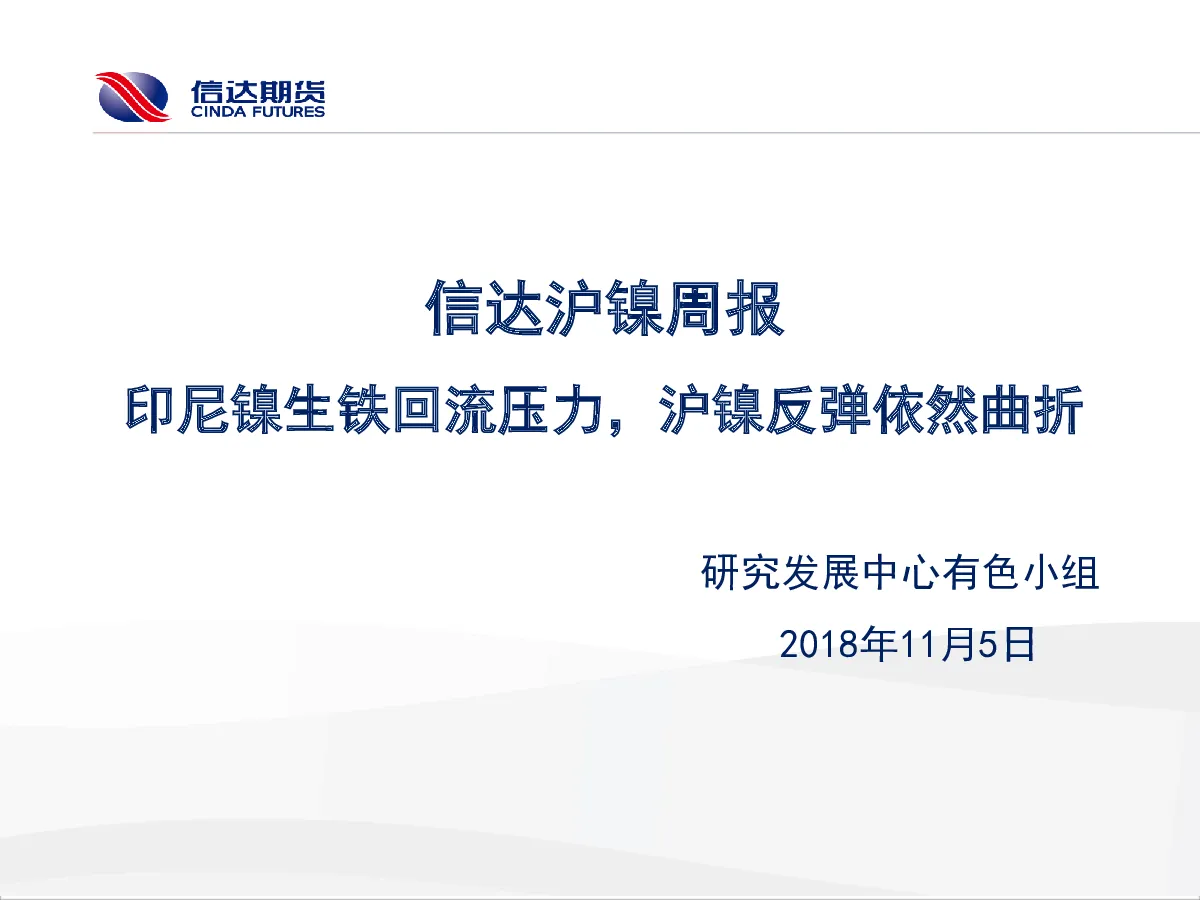 信达期货
CINDA FUTURES

信达沪镍周报

印尼镍生铁回流压力，沪镍反弹依然曲折

研究发展中心有色小组

2018年11月5日